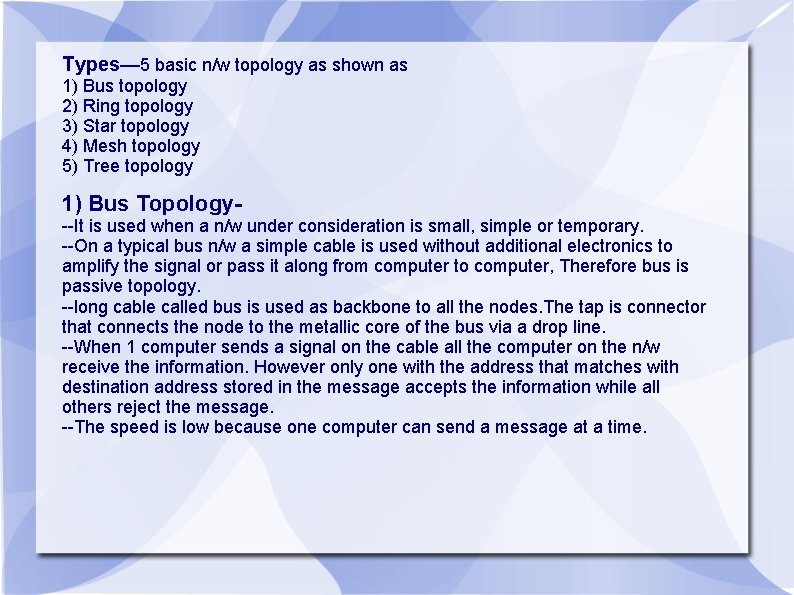 Types—5 basic n/w topology as shown as
1) Bus topology
2) Ring topology
3) Star topology
4) Mesh topology
5) Tree topology

1) Bus Topology-
--It is used when a n/w under consideration is small, simple or temporary.
--On a typical bus n/w a simple cable is used without additional electronics to amplify the signal or pass it along from computer to computer, Therefore bus is passive topology.
--long cable called bus is used as backbone to all the nodes.The tap is connector that connects the node to the metallic core of the bus via a drop line.
--When 1 computer sends a signal on the cable all the computer on the n/w receive the information. However only one with the address that matches with destination address stored in the message accepts the information while all others reject the message.
--The speed is low because one computer can send a message at a time.